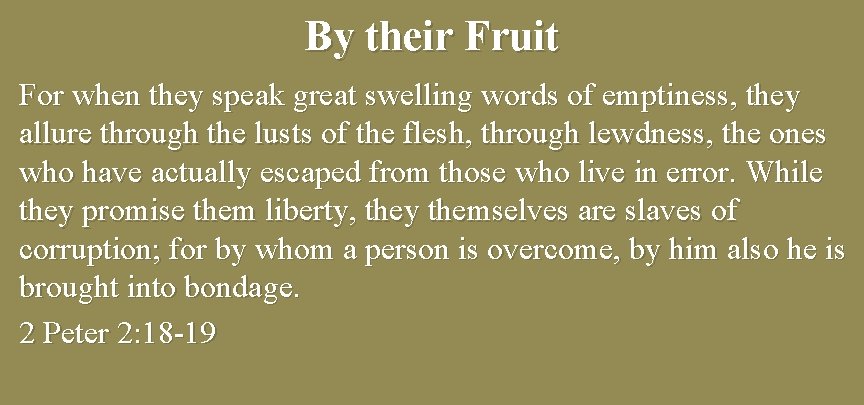 By their Fruit

For when they speak great swelling words of emptiness, they allure through the lusts of the flesh, through lewdness, the ones who have actually escaped from those who live in error. While they promise them liberty, they themselves are slaves of corruption; for by whom a person is overcome, by him also he is brought into bondage.

2 Peter 2:18-19